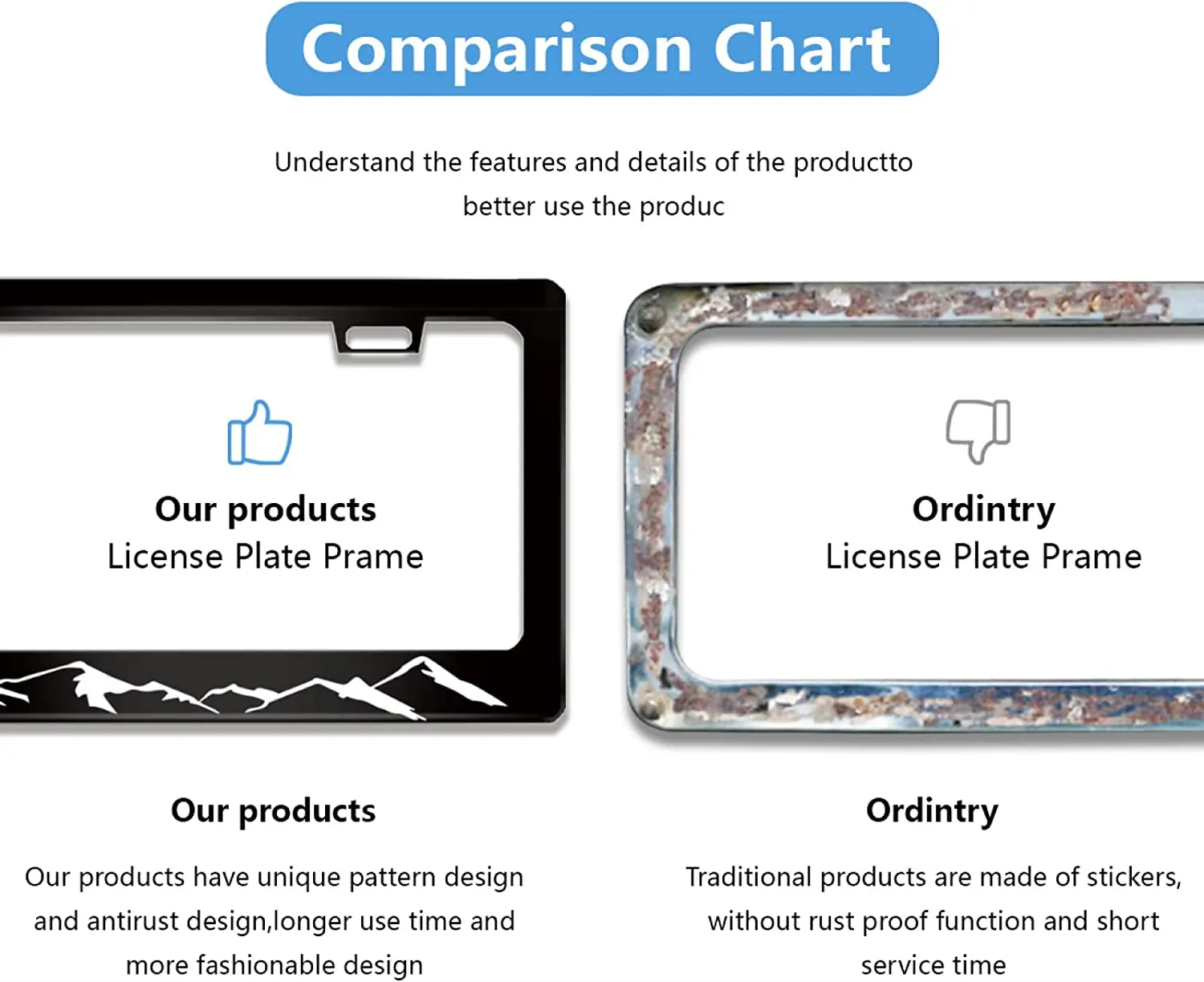 Comparison Chart

Understand the features and details of the productto better use the produc

Our products
License Plate Prame

Ordintry
License Plate Prame

Our products

Our products have unique pattern design and antirust design,longer use time and more fashionable design

Ordintry

Traditional products are made of stickers, without rust proof function and short service time